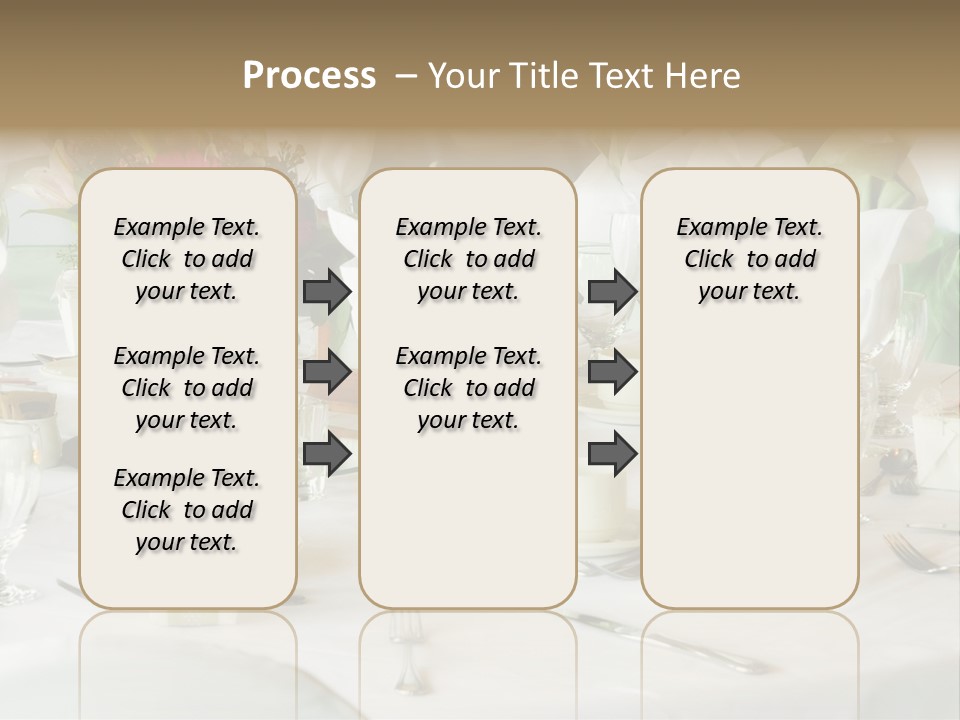 Process – Your Title Text Here

Example Text. Click to add your text.

Example Text. Click to add your text.

Example Text. Click to add your text.

Example Text. Click to add your text.

Example Text. Click to add your text.

Example Text. Click to add your text.